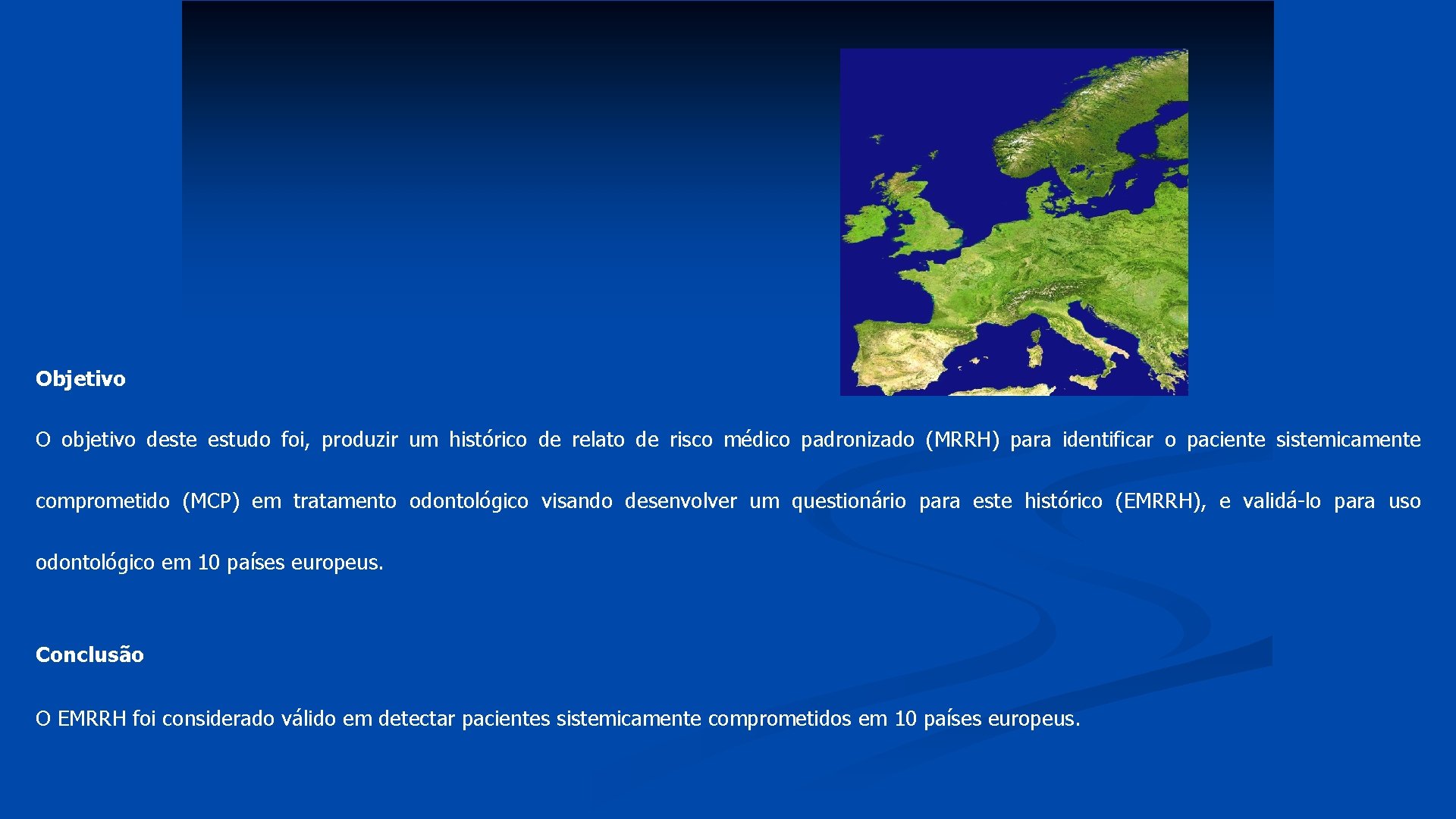 Objetivo

O objetivo deste estudo foi, produzir um histórico de relato de risco médico padronizado (MRRH) para identificar o paciente sistemicamente comprometido (MCP) em tratamento odontológico visando desenvolver um questionário para este histórico (EMRRH), e validá-lo para uso odontológico em 10 países europeus.

Conclusão

O EMRRH foi considerado válido em detectar pacientes sistemicamente comprometidos em 10 países europeus.